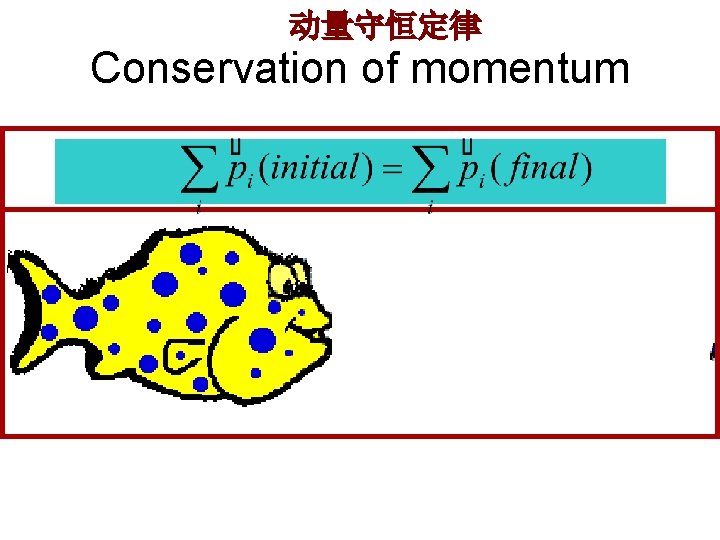 动量守恒定律
Conservation of momentum

$\sum_i \vec{p}_i(initial) = \sum_i \vec{p}_i(final)$